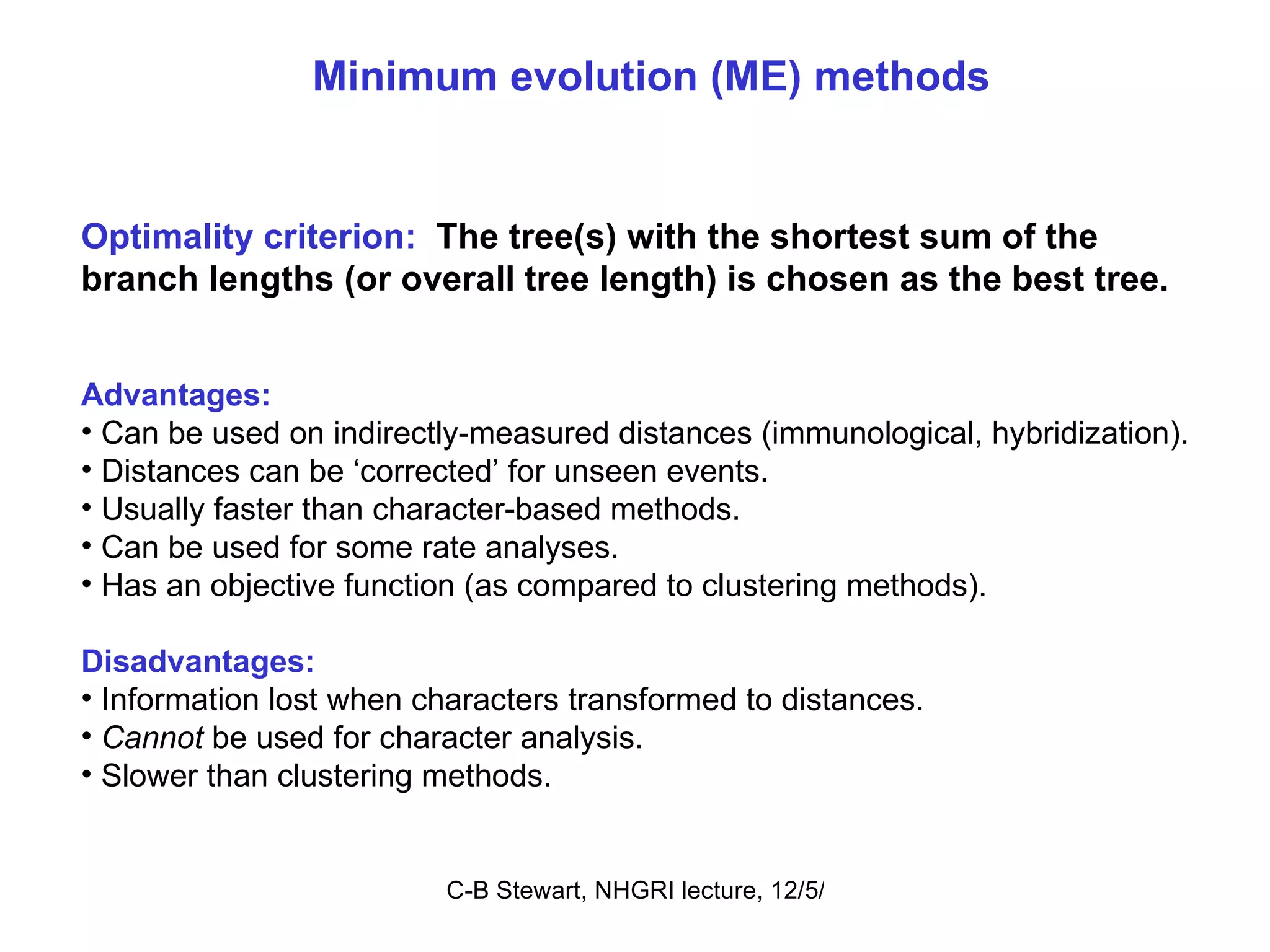 Minimum evolution (ME) methods

Optimality criterion: The tree(s) with the shortest sum of the branch lengths (or overall tree length) is chosen as the best tree.

Advantages:
• Can be used on indirectly-measured distances (immunological, hybridization).
• Distances can be ‘corrected’ for unseen events.
• Usually faster than character-based methods.
• Can be used for some rate analyses.
• Has an objective function (as compared to clustering methods).

Disadvantages:
• Information lost when characters transformed to distances.
• Cannot be used for character analysis.
• Slower than clustering methods.

C-B Stewart, NHGRI lecture, 12/5/